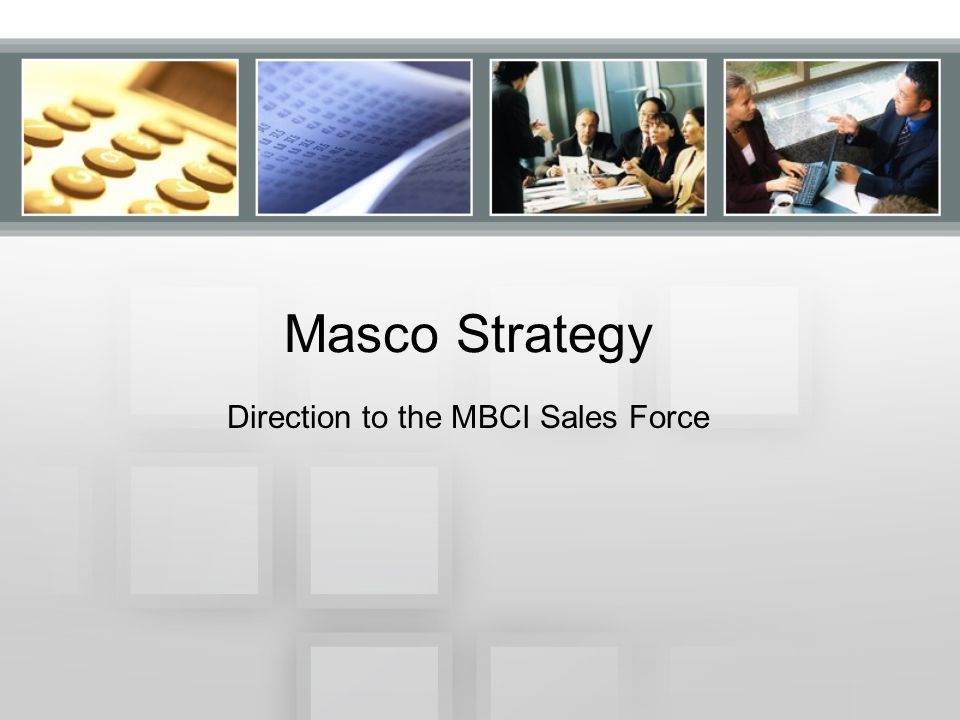 Masco Strategy

Direction to the MBCI Sales Force